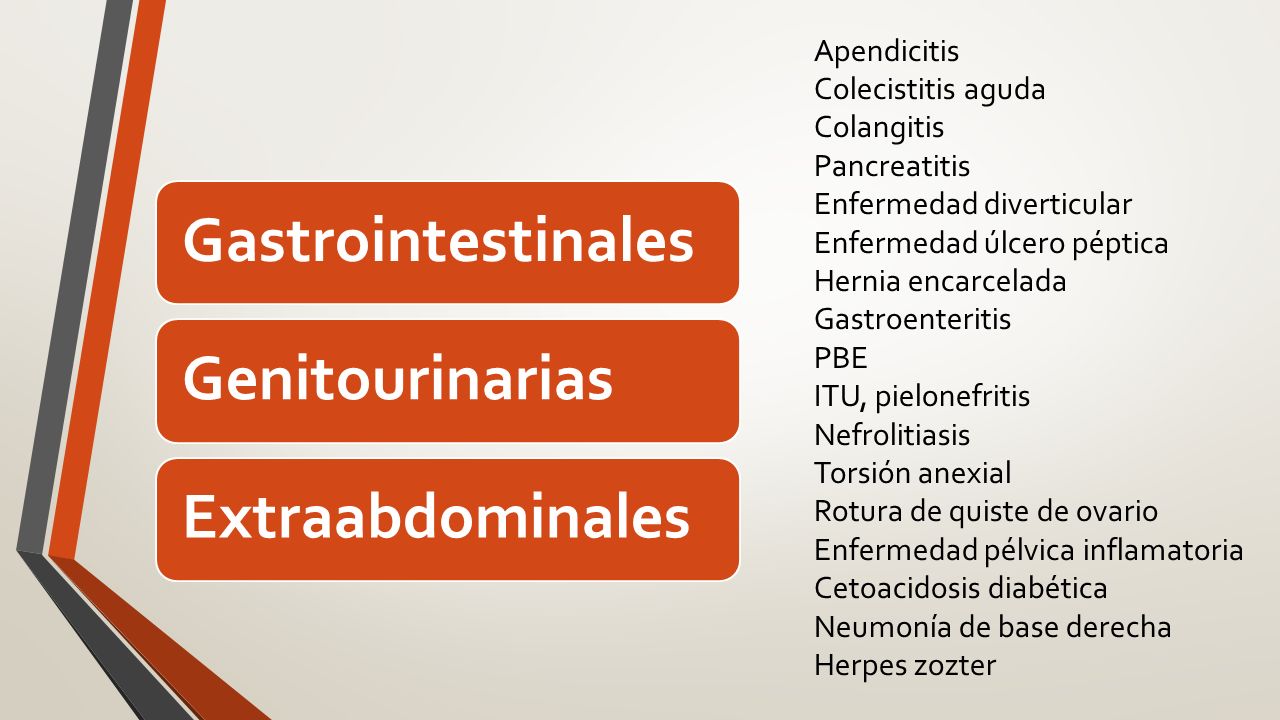 Gastrointestinales

Genitourinarias

Extraabdominales

Apendicitis
Colecistitis aguda
Colangitis
Pancreatitis
Enfermedad diverticular
Enfermedad úlcero péptica
Hernia encarcelada
Gastroenteritis
PBE
ITU, pielonefritis
Nefrolitiasis
Torsión anexial
Rotura de quiste de ovario
Enfermedad pélvica inflamatoria
Cetoacidosis diabética
Neumonía de base derecha
Herpes zozter